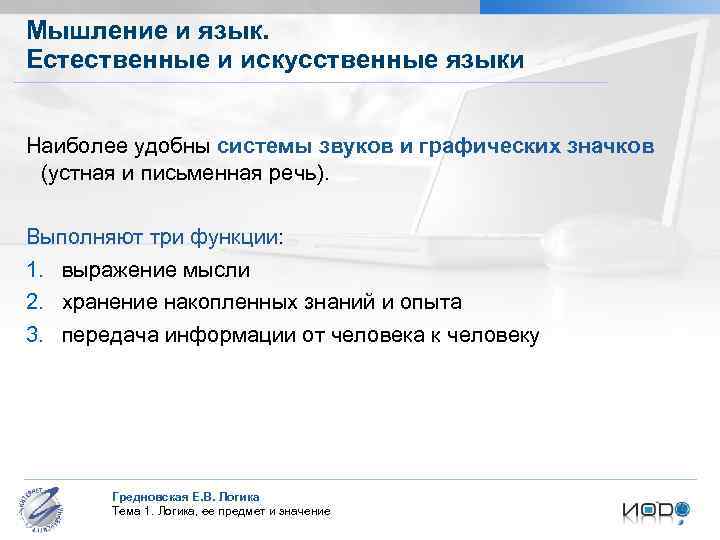 Мышление и язык.
Естественные и искусственные языки

Наиболее удобны системы звуков и графических значков (устная и письменная речь).

Выполняют три функции:
1. выражение мысли
2. хранение накопленных знаний и опыта
3. передача информации от человека к человеку

Гредновская Е.В. Логика
Тема 1. Логика, ее предмет и значение

ИОДО